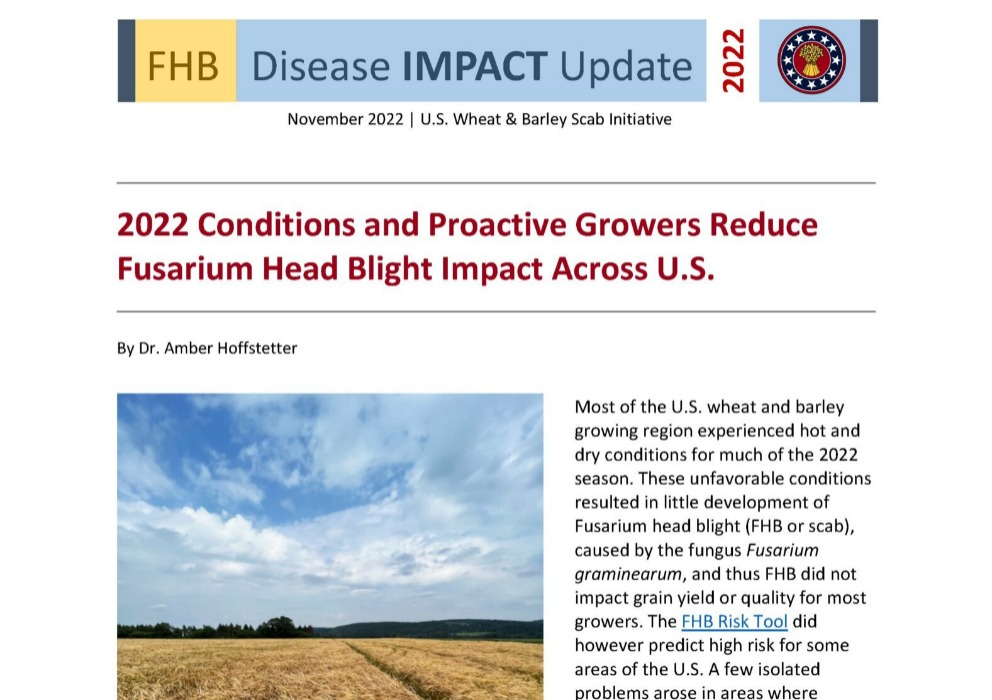 FHB Disease IMPACT Update 2022

November 2022 | U.S. Wheat & Barley Scab Initiative

2022 Conditions and Proactive Growers Reduce Fusarium Head Blight Impact Across U.S.

By Dr. Amber Hoffstetter

Most of the U.S. wheat and barley growing region experienced hot and dry conditions for much of the 2022 season. These unfavorable conditions resulted in little development of Fusarium head blight (FHB or scab), caused by the fungus Fusarium graminearum, and thus FHB did not impact grain yield or quality for most growers. The FHB Risk Tool did however predict high risk for some areas of the U.S. A few isolated problems arose in areas where